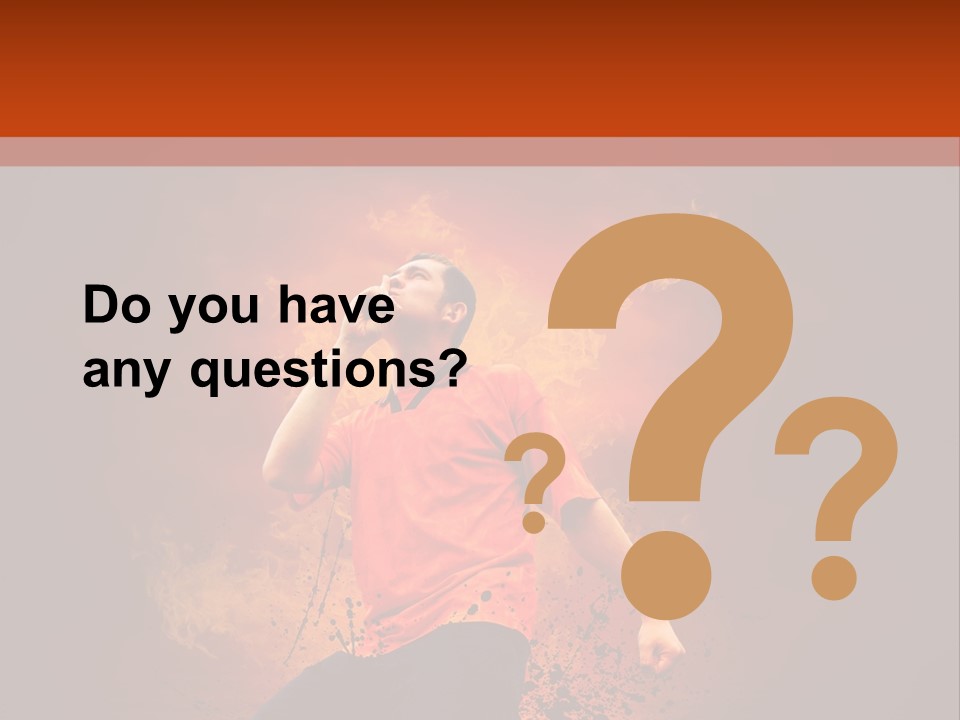 Do you have any questions?

? ? ?